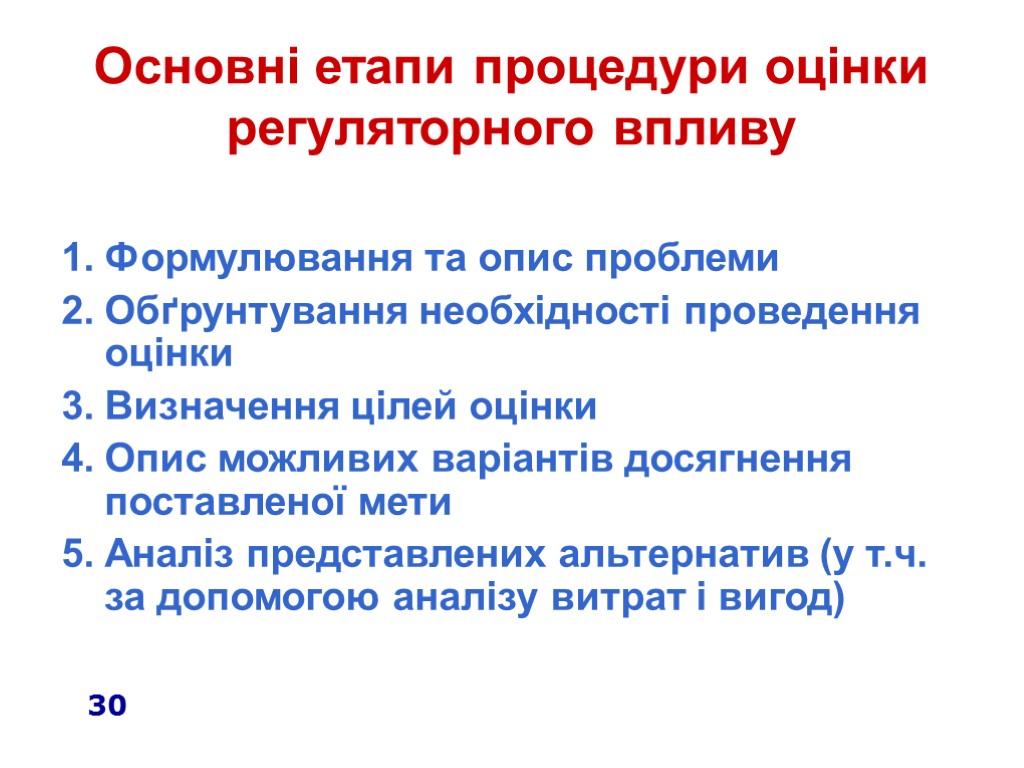 Основні етапи процедури оцінки регуляторного впливу

1. Формулювання та опис проблеми
2. Обґрунтування необхідності проведення оцінки
3. Визначення цілей оцінки
4. Опис можливих варіантів досягнення поставленої мети
5. Аналіз представлених альтернатив (у т.ч. за допомогою аналізу витрат і вигод)

30